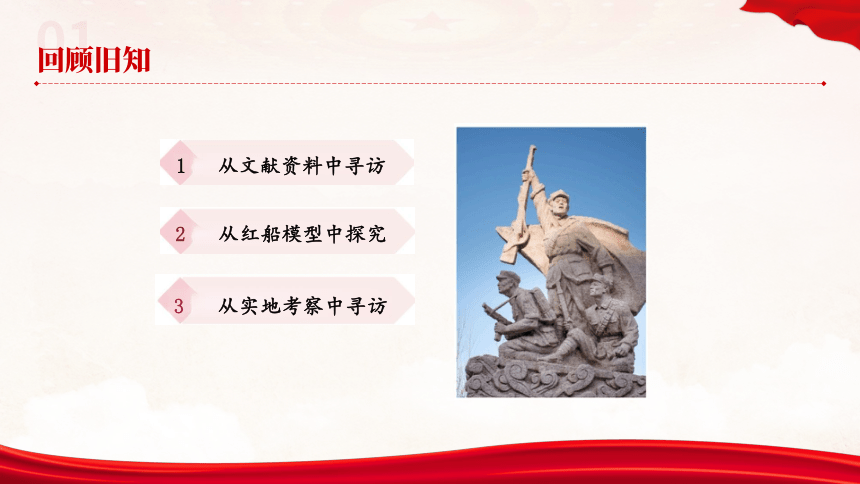 01
回顾旧知

1 从文献资料中寻访

2 从红船模型中探究

3 从实地考察中寻访